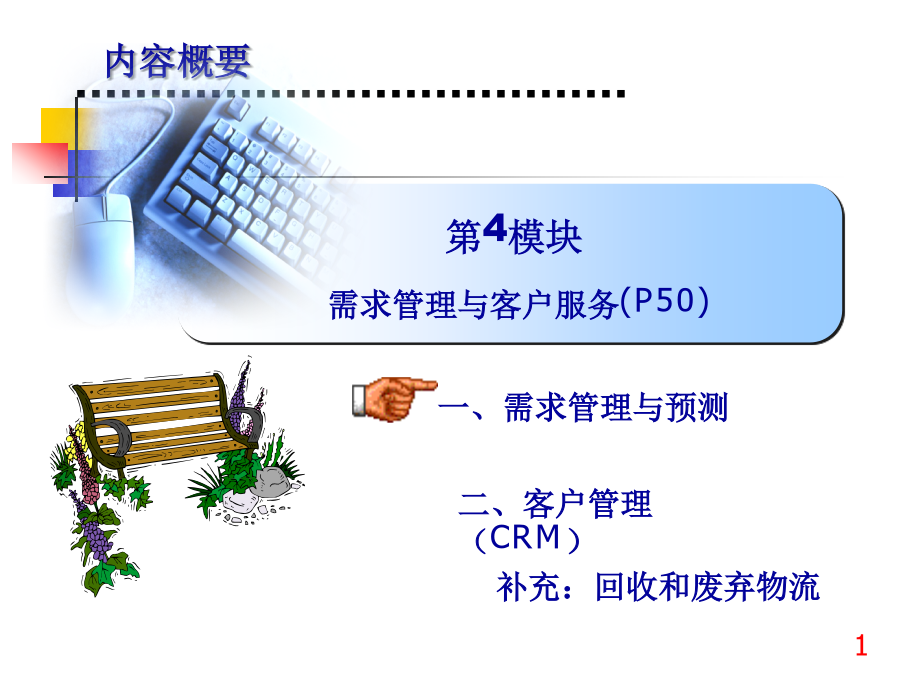 内容概要

第4模块

需求管理与客户服务(P50)

一、需求管理与预测

二、客户管理（CRM）

补充：回收和废弃物流

1